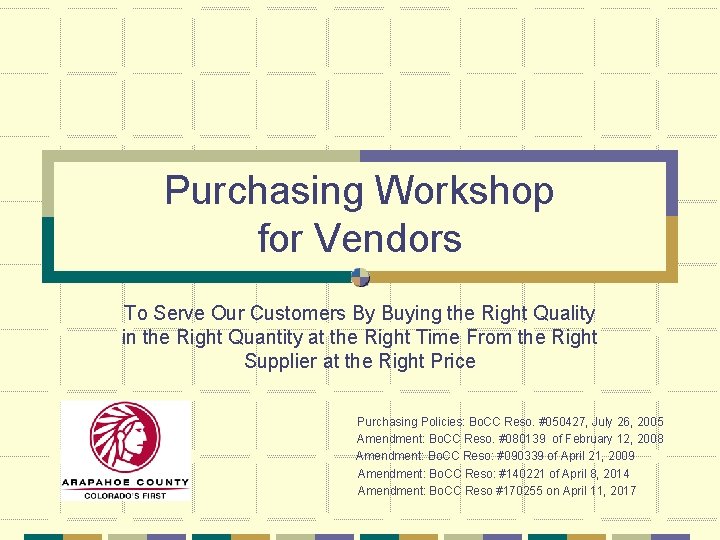 Purchasing Workshop for Vendors

To Serve Our Customers By Buying the Right Quality in the Right Quantity at the Right Time From the Right Supplier at the Right Price

ARAPAHOE COUNTY
COLORADO'S FIRST

Purchasing Policies: BoCC Reso. #050427, July 26, 2005
Amendment: BoCC Reso. #080139 of February 12, 2008
Amendment: BoCC Reso: #090339 of April 21, 2009
Amendment: BoCC Reso: #140221 of April 8, 2014
Amendment: BoCC Reso #170255 on April 11, 2017